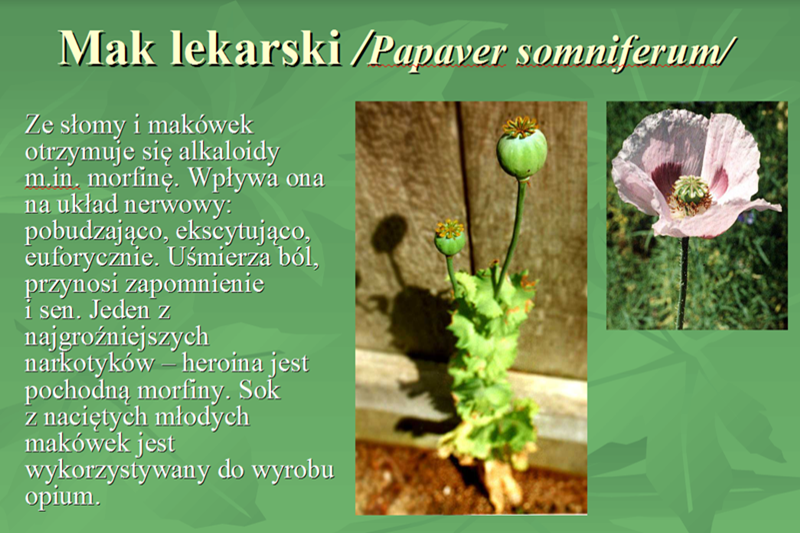 Mak lekarski /Papaver somniferum/

Ze słomy i makówek otrzymuje się alkaloidy m.in. morfinę. Wpływa ona na układ nerwowy: pobudzająco, ekscytująco, euforycznie. Uśmierza ból, przynosi zapomnienie i sen. Jeden z najgroźniejszych narkotyków – heroina jest pochodną morfiny. Sok z naciętych młodych makówek jest wykorzystywany do wyrobu opium.